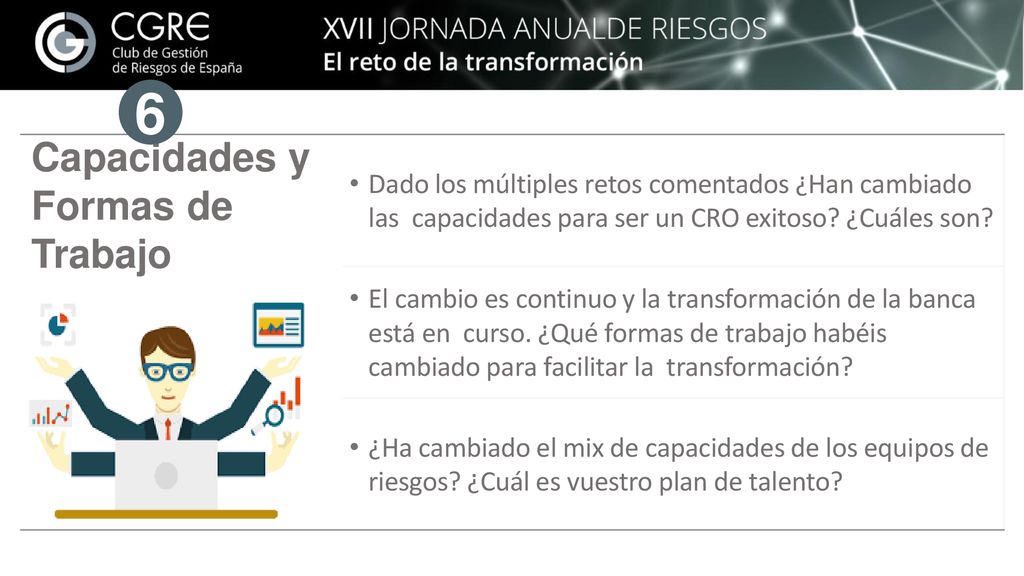 CGRE
Club de Gestión de Riesgos de España

XVII JORNADA ANUALDE RIESGOS
El reto de la transformación

6

Capacidades y Formas de Trabajo

• Dado los múltiples retos comentados ¿Han cambiado las capacidades para ser un CRO exitoso? ¿Cuáles son?

• El cambio es continuo y la transformación de la banca está en curso. ¿Qué formas de trabajo habéis cambiado para facilitar la transformación?

• ¿Ha cambiado el mix de capacidades de los equipos de riesgos? ¿Cuál es vuestro plan de talento?